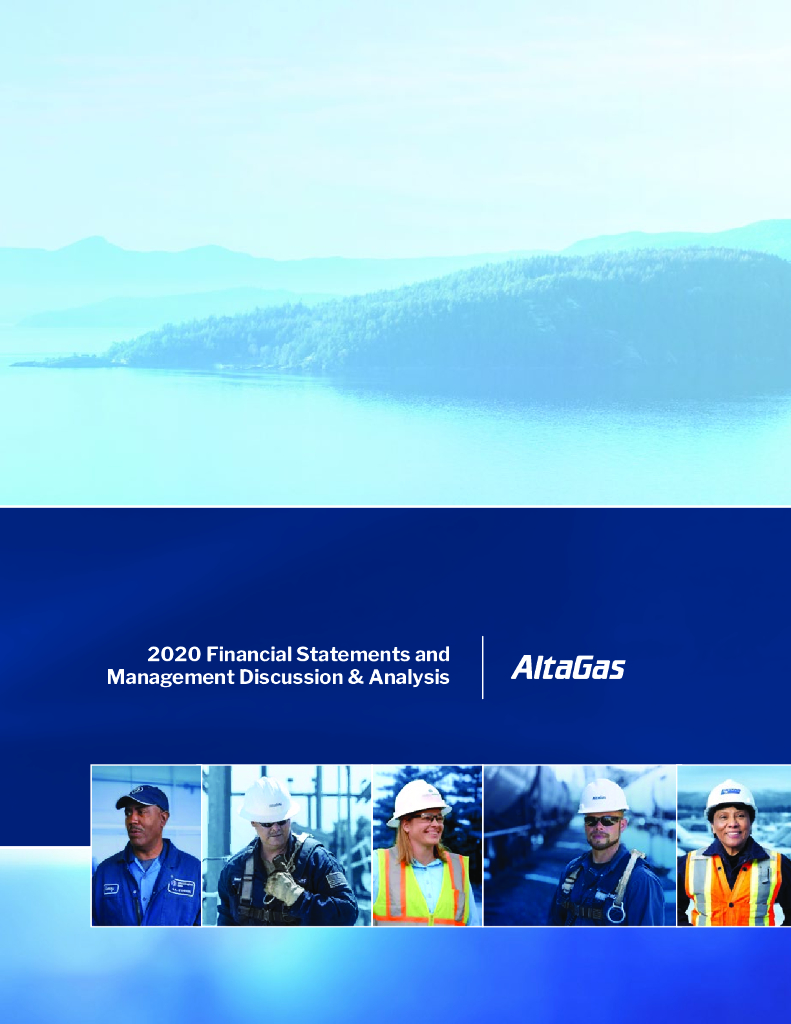 2020 Financial Statements and Management Discussion & Analysis

AltaGas